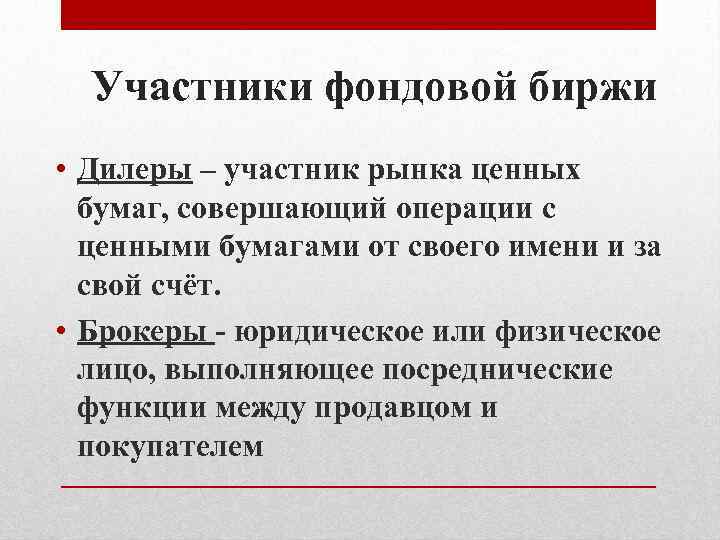 Участники фондовой биржи

• Дилеры – участник рынка ценных бумаг, совершающий операции с ценными бумагами от своего имени и за свой счёт.

• Брокеры - юридическое или физическое лицо, выполняющее посреднические функции между продавцом и покупателем